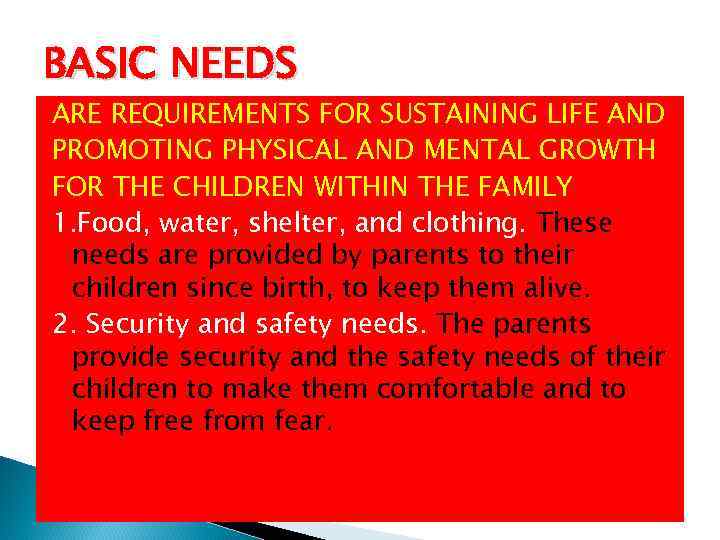 BASIC NEEDS

ARE REQUIREMENTS FOR SUSTAINING LIFE AND PROMOTING PHYSICAL AND MENTAL GROWTH FOR THE CHILDREN WITHIN THE FAMILY

1.Food, water, shelter, and clothing. These needs are provided by parents to their children since birth, to keep them alive.

2. Security and safety needs. The parents provide security and the safety needs of their children to make them comfortable and to keep free from fear.